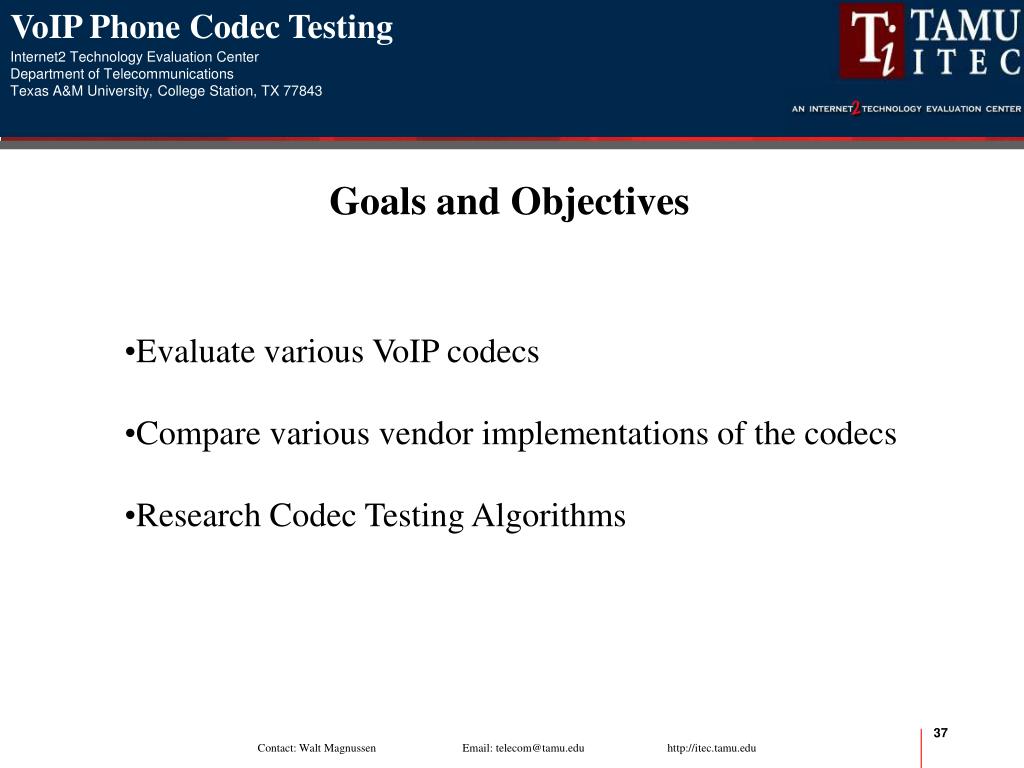 VoIP Phone Codec Testing
Internet2 Technology Evaluation Center
Department of Telecommunications
Texas A&M University, College Station, TX 77843

Ti TAMU ITEC
AN INTERNET2 TECHNOLOGY EVALUATION CENTER

Goals and Objectives

•Evaluate various VoIP codecs

•Compare various vendor implementations of the codecs

•Research Codec Testing Algorithms

37

Contact: Walt Magnussen Email: telecom@tamu.edu http://itec.tamu.edu